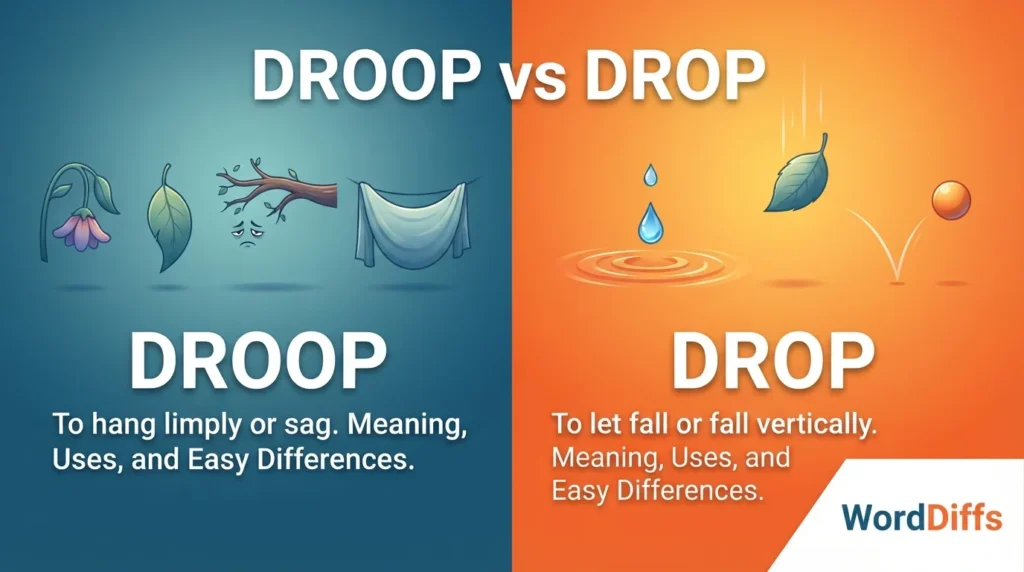 DROOP vs DROP

DROOP

To hang limply or sag. Meaning, Uses, and Easy Differences.

DROP

To let fall or fall vertically. Meaning, Uses, and Easy Differences.

WordDiffs